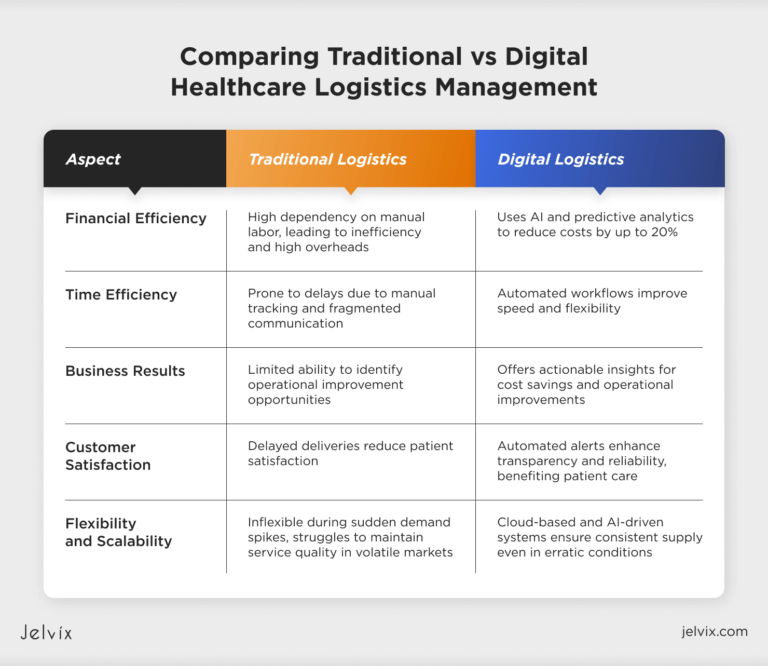 Comparing Traditional vs Digital Healthcare Logistics Management

| Aspect | Traditional Logistics | Digital Logistics |
|---|---|---|
| Financial Efficiency | High dependency on manual labor, leading to inefficiency and high overheads | Uses AI and predictive analytics to reduce costs by up to 20% |
| Time Efficiency | Prone to delays due to manual tracking and fragmented communication | Automated workflows improve speed and flexibility |
| Business Results | Limited ability to identify operational improvement opportunities | Offers actionable insights for cost savings and operational improvements |
| Customer Satisfaction | Delayed deliveries reduce patient satisfaction | Automated alerts enhance transparency and reliability, benefiting patient care |
| Flexibility and Scalability | Inflexible during sudden demand spikes, struggles to maintain service quality in volatile markets | Cloud-based and AI-driven systems ensure consistent supply even in erratic conditions |

Jelvix

jelvix.com